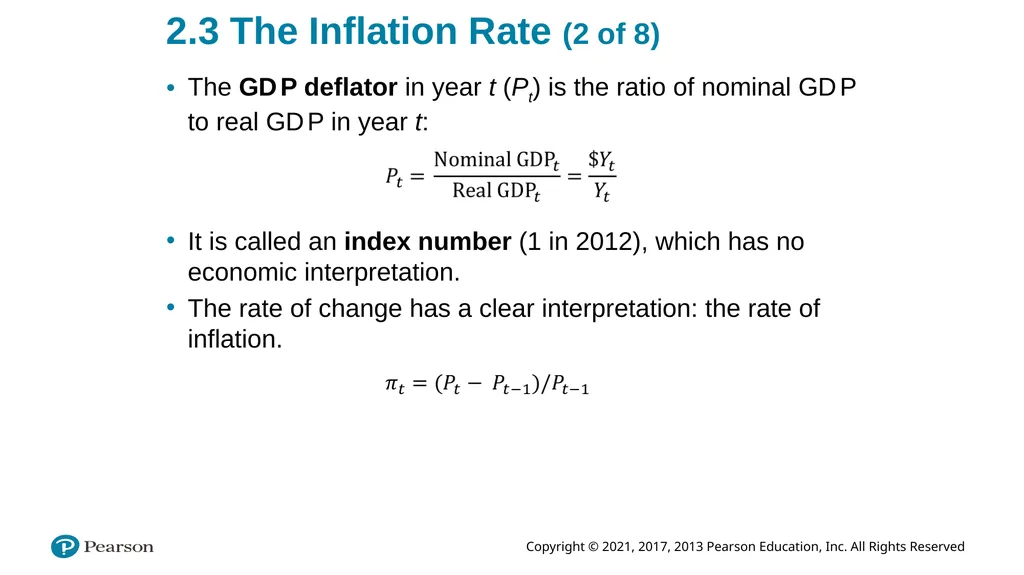 2.3 The Inflation Rate (2 of 8)

• The GDP deflator in year $t$ ($P_t$) is the ratio of nominal GDP to real GDP in year $t$:

$P_t = \frac{\text{Nominal GDP}_t}{\text{Real GDP}_t} = \frac{\$Y_t}{Y_t}$

• It is called an index number (1 in 2012), which has no economic interpretation.

• The rate of change has a clear interpretation: the rate of inflation.

$\pi_t = (P_t - P_{t-1})/P_{t-1}$

Pearson

Copyright © 2021, 2017, 2013 Pearson Education, Inc. All Rights Reserved